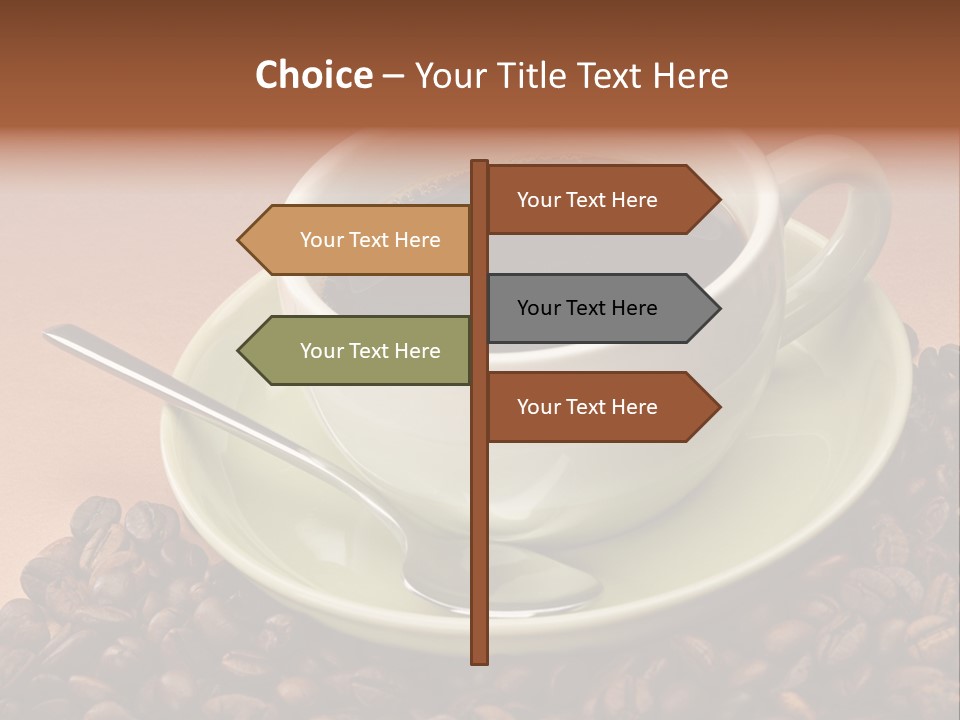 Choice – Your Title Text Here

Your Text Here

Your Text Here

Your Text Here

Your Text Here

Your Text Here